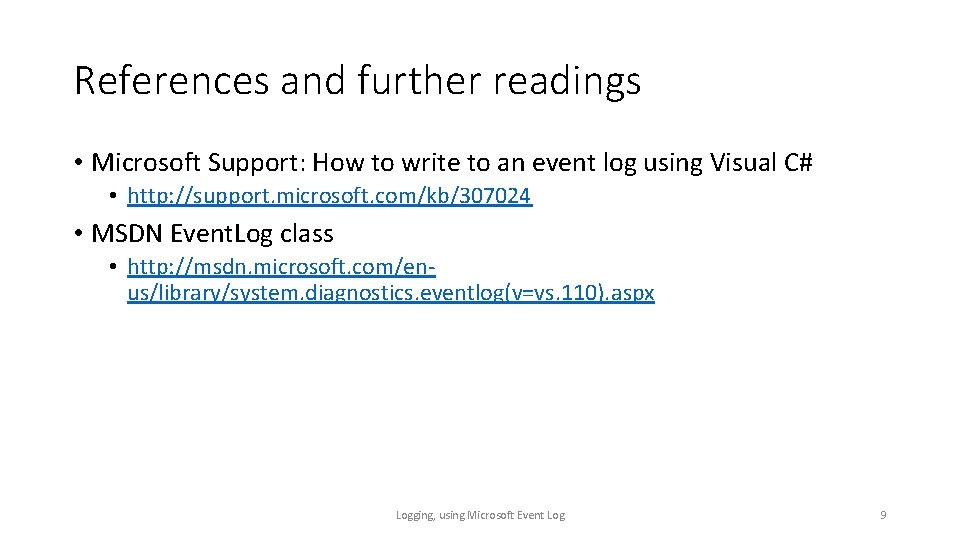 References and further readings

• Microsoft Support: How to write to an event log using Visual C#
  • http://support.microsoft.com/kb/307024
• MSDN EventLog class
  • http://msdn.microsoft.com/en-us/library/system.diagnostics.eventlog(v=vs.110).aspx

Logging, using Microsoft Event Log

9